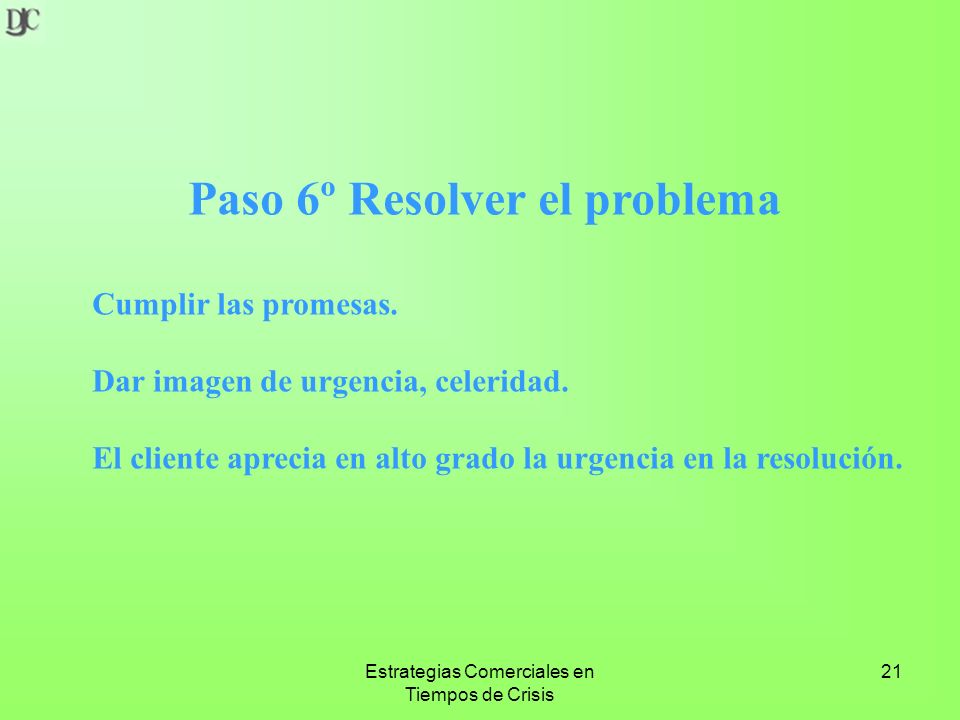 DJC

Paso 6º Resolver el problema

Cumplir las promesas.

Dar imagen de urgencia, celeridad.

El cliente aprecia en alto grado la urgencia en la resolución.

Estrategias Comerciales en Tiempos de Crisis

21